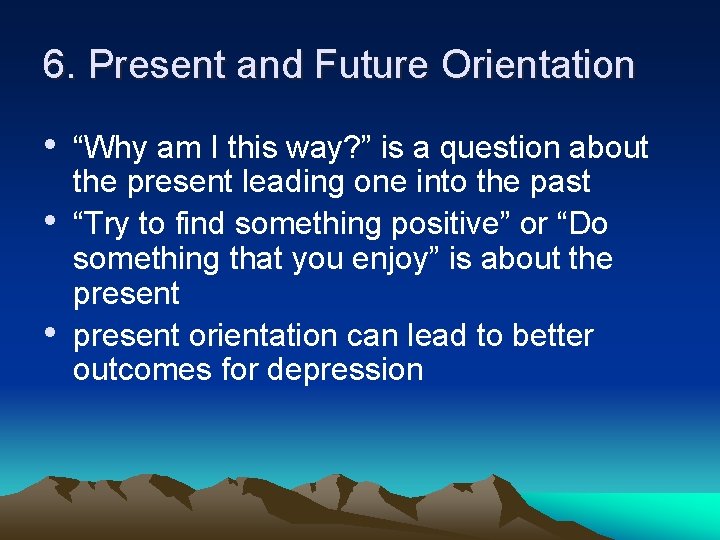 6. Present and Future Orientation

• “Why am I this way?” is a question about the present leading one into the past
• “Try to find something positive” or “Do something that you enjoy” is about the present
• present orientation can lead to better outcomes for depression